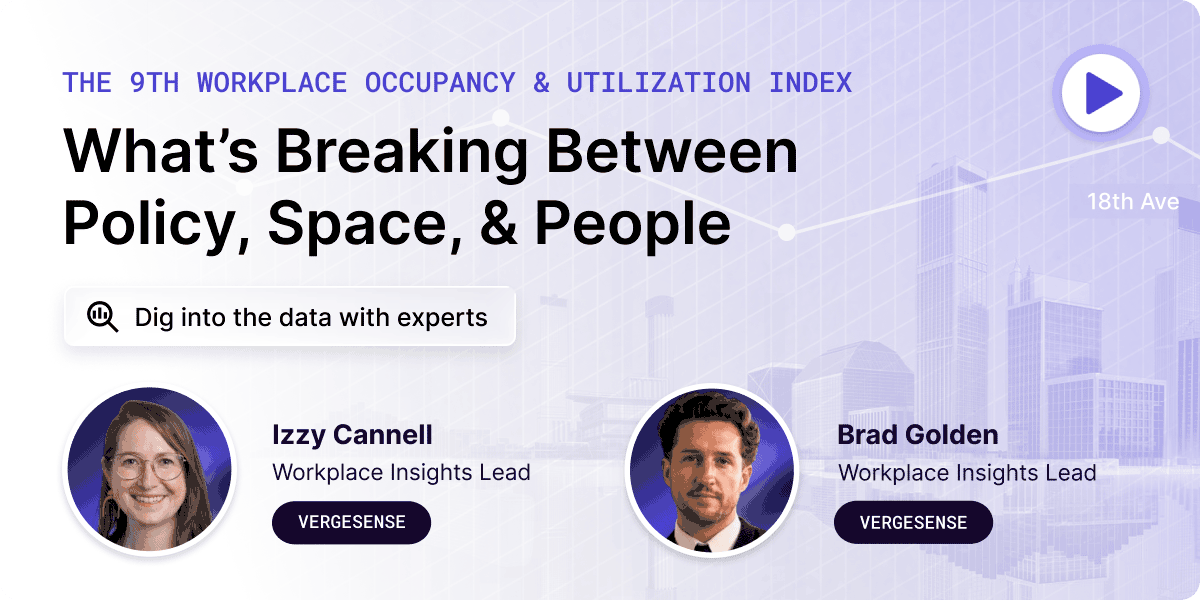 THE 9TH WORKPLACE OCCUPANCY & UTILIZATION INDEX

What's Breaking Between Policy, Space, & People

18th Ave

Dig into the data with experts

Izzy Cannell
Workplace Insights Lead
VERGESENSE

Brad Golden
Workplace Insights Lead
VERGESENSE